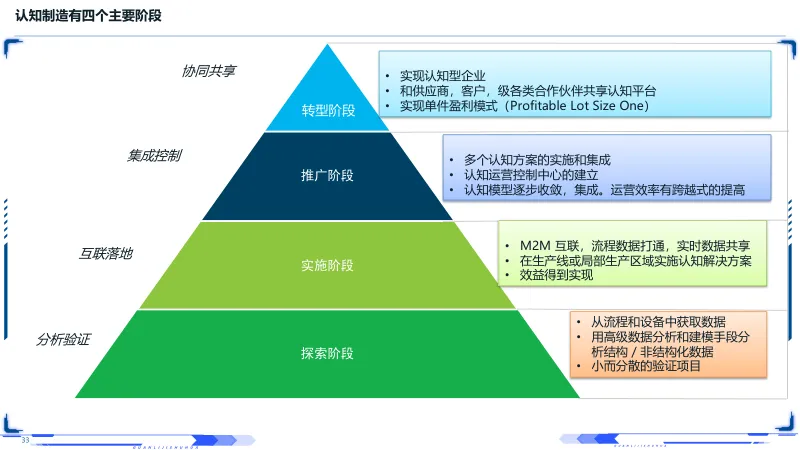 认知制造有四个主要阶段

协同共享

转型阶段

• 实现认知型企业
• 和供应商，客户，级各类合作伙伴共享认知平台
• 实现单件盈利模式（Profitable Lot Size One）

集成控制

推广阶段

• 多个认知方案的实施和集成
• 认知运营控制中心的建立
• 认知模型逐步收敛，集成。运营效率有跨越式的提高

互联落地

实施阶段

• M2M 互联，流程数据打通，实时数据共享
• 在生产线或局部生产区域实施认知解决方案
• 效益得到实现

分析验证

探索阶段

• 从流程和设备中获取数据
• 用高级数据分析和建模手段分析结构 / 非结构化数据
• 小而分散的验证项目

33